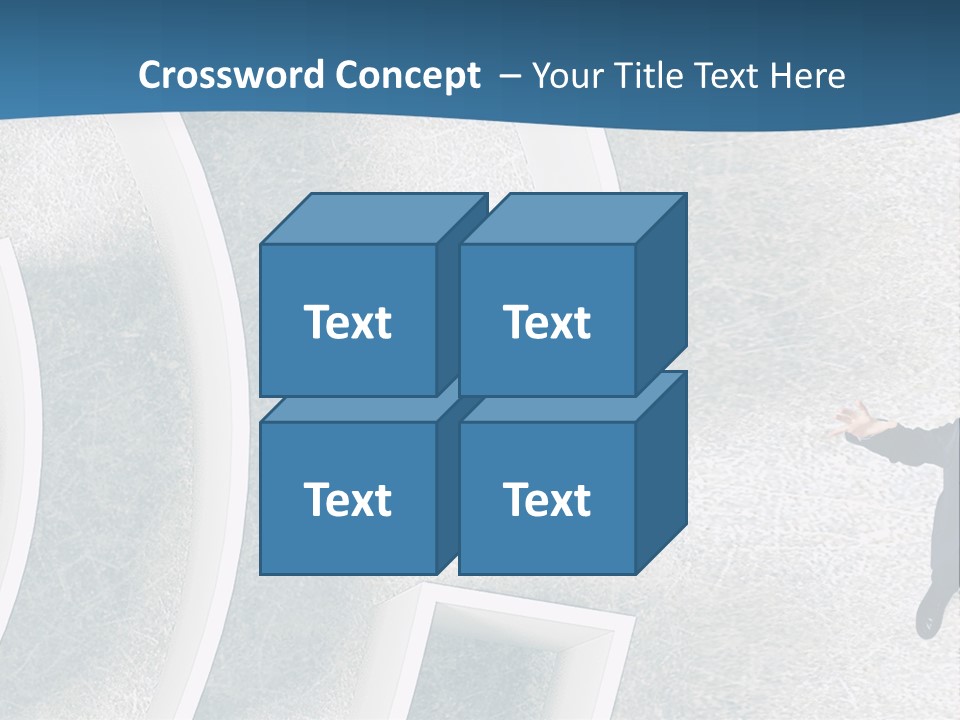 Crossword Concept – Your Title Text Here

Text

Text

Text

Text